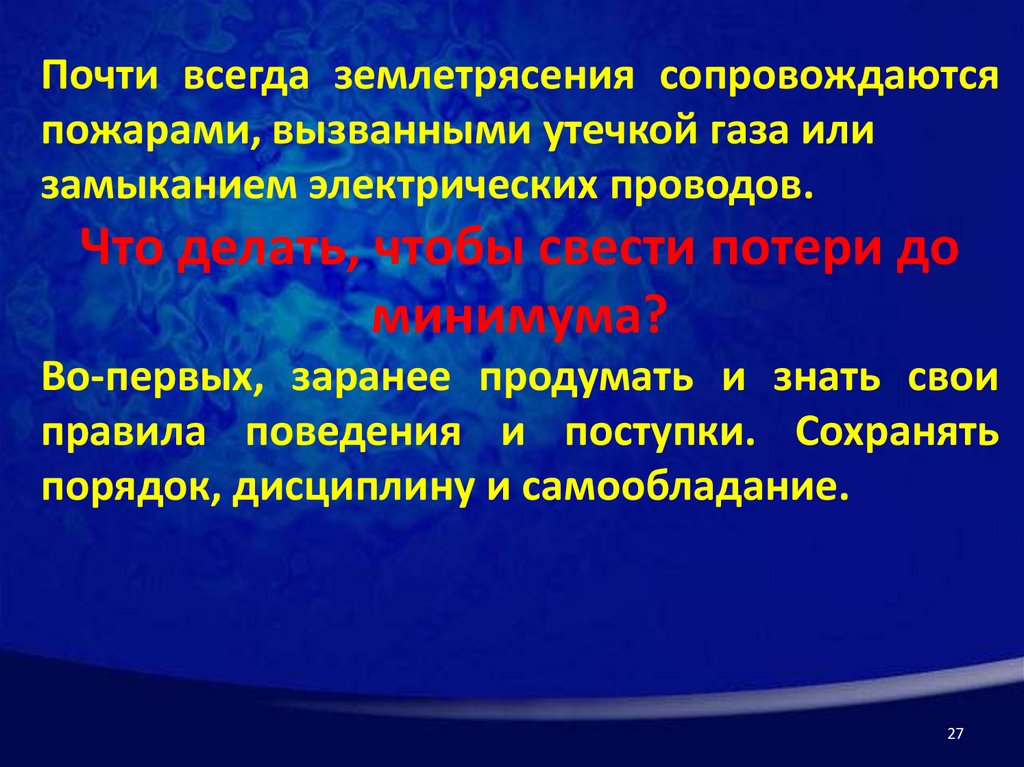 Почти всегда землетрясения сопровождаются пожарами, вызванными утечкой газа или замыканием электрических проводов.

Что делать, чтобы свести потери до минимума?

Во-первых, заранее продумать и знать свои правила поведения и поступки. Сохранять порядок, дисциплину и самообладание.

27